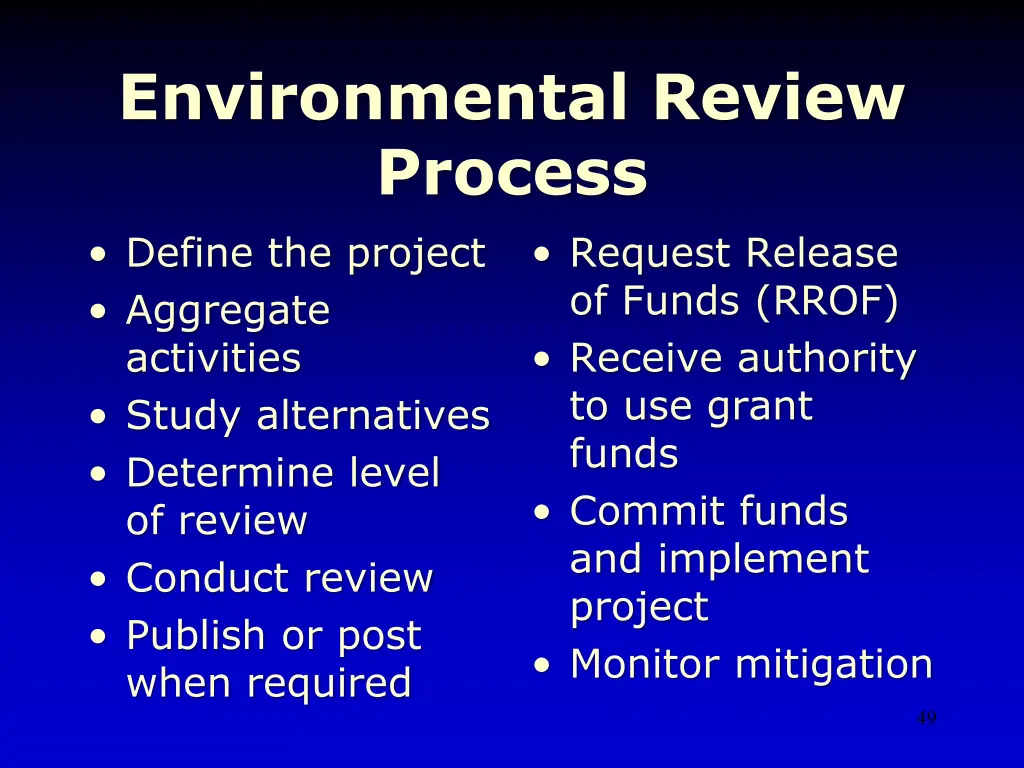 Environmental Review Process

• Define the project
• Aggregate activities
• Study alternatives
• Determine level of review
• Conduct review
• Publish or post when required

• Request Release of Funds (RROF)
• Receive authority to use grant funds
• Commit funds and implement project
• Monitor mitigation

49